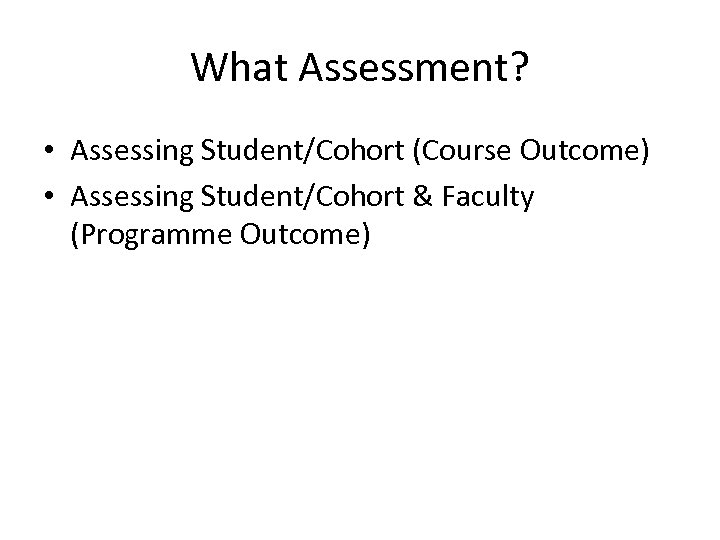 What Assessment?

• Assessing Student/Cohort (Course Outcome)
• Assessing Student/Cohort & Faculty (Programme Outcome)